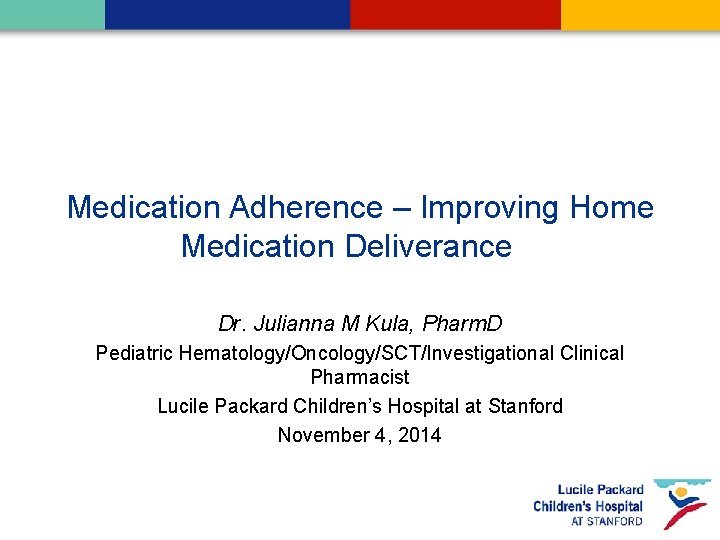 Medication Adherence – Improving Home Medication Deliverance

Dr. Julianna M Kula, PharmD

Pediatric Hematology/Oncology/SCT/Investigational Clinical Pharmacist

Lucile Packard Children's Hospital at Stanford

November 4, 2014

Lucile Packard Children's Hospital AT STANFORD